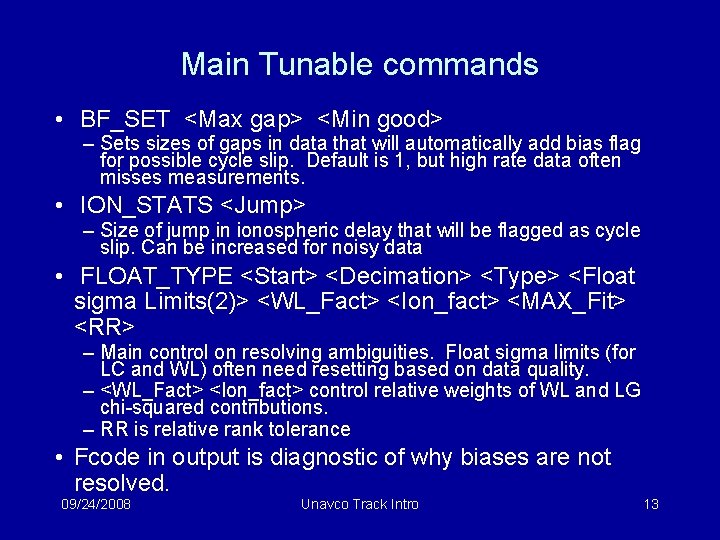 Main Tunable commands

• BF_SET <Max gap> <Min good>
– Sets sizes of gaps in data that will automatically add bias flag for possible cycle slip. Default is 1, but high rate data often misses measurements.

• ION_STATS <Jump>
– Size of jump in ionospheric delay that will be flagged as cycle slip. Can be increased for noisy data

• FLOAT_TYPE <Start> <Decimation> <Type> <Float sigma Limits(2)> <WL_Fact> <Ion_fact> <MAX_Fit> <RR>
– Main control on resolving ambiguities. Float sigma limits (for LC and WL) often need resetting based on data quality.
– <WL_Fact> <Ion_fact> control relative weights of WL and LG chi-squared contributions.
– RR is relative rank tolerance

• Fcode in output is diagnostic of why biases are not resolved.

09/24/2008 Unavco Track Intro 13